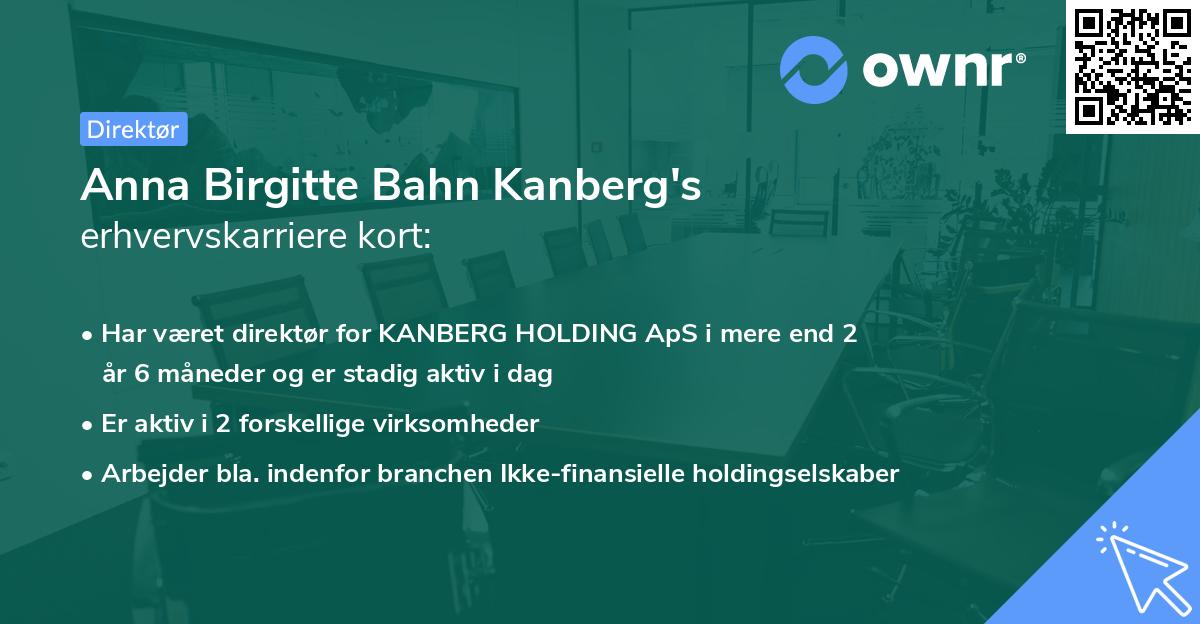 ownr®

Direktør

Anna Birgitte Bahn Kanberg's erhvervskarriere kort:

• Har været direktør for KANBERG HOLDING ApS i mere end 2 år 6 måneder og er stadig aktiv i dag

• Er aktiv i 2 forskellige virksomheder

• Arbejder bla. indenfor branchen Ikke-finansielle holdingselskaber